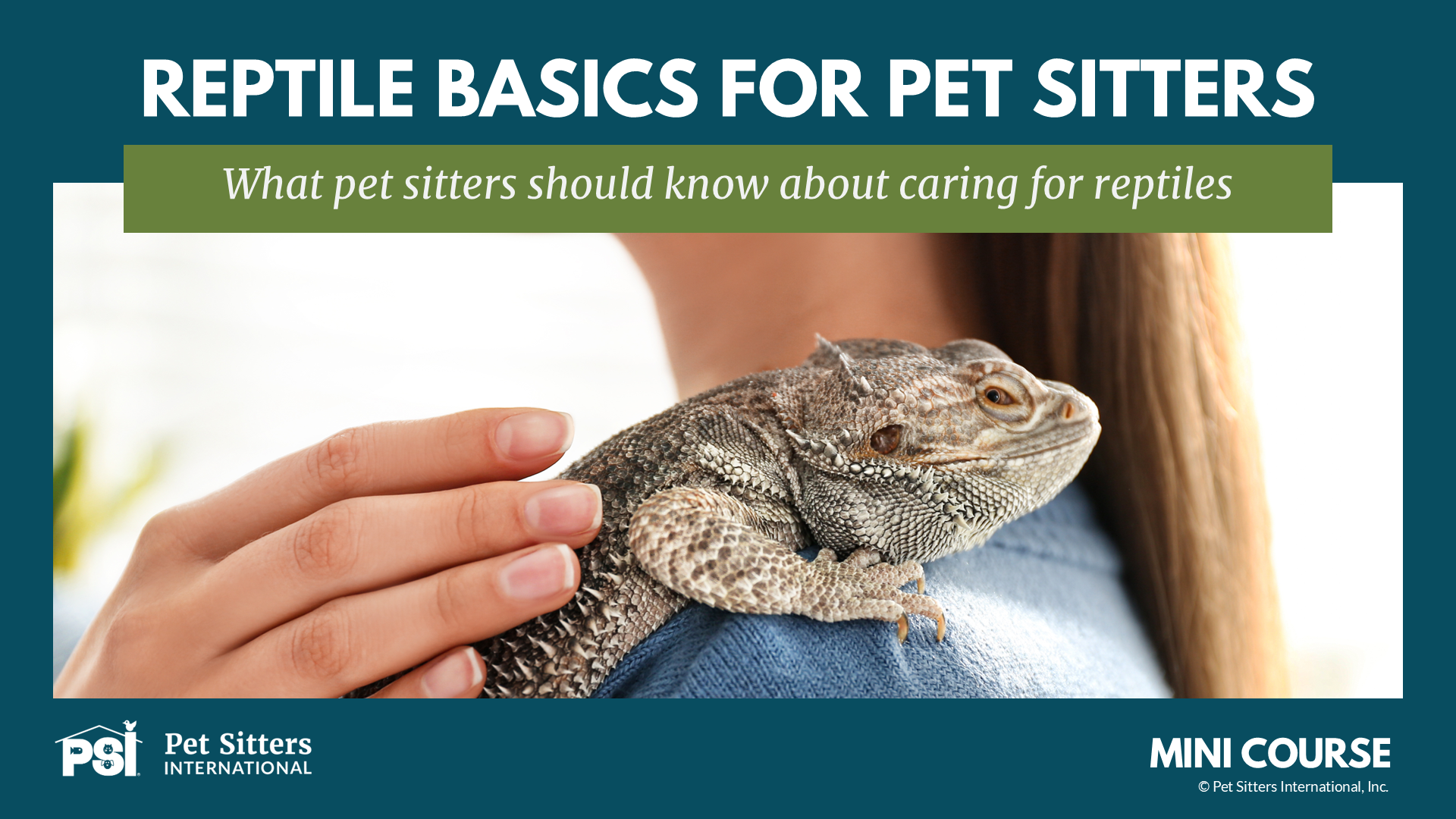 REPTILE BASICS FOR PET SITTERS

What pet sitters should know about caring for reptiles

PSI Pet Sitters INTERNATIONAL

MINI COURSE

© Pet Sitters International, Inc.